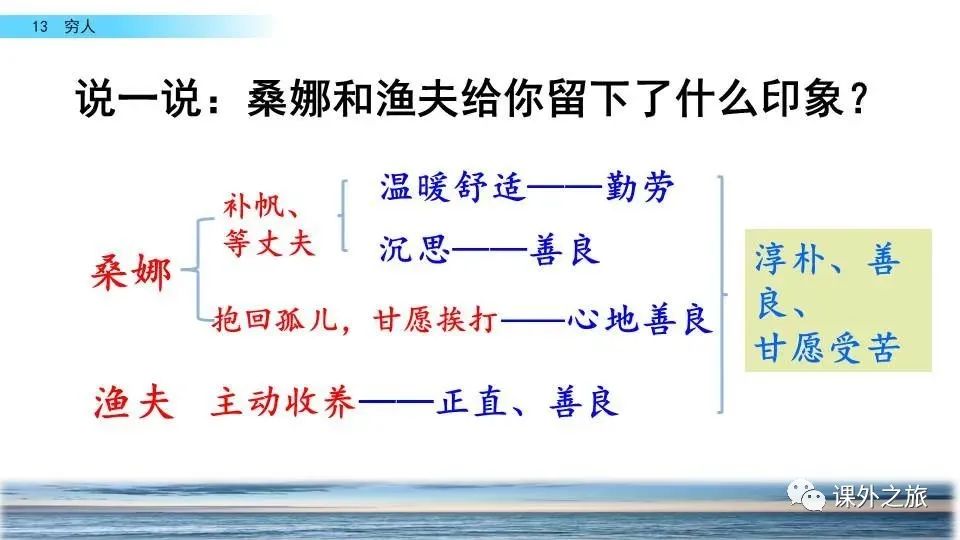 13 穷人

说一说：桑娜和渔夫给你留下了什么印象？

桑娜

补帆、等丈夫

温暖舒适——勤劳

沉思——善良

抱回孤儿，甘愿挨打——心地善良

渔夫 主动收养——正直、善良

淳朴、善良、甘愿受苦

课外之旅